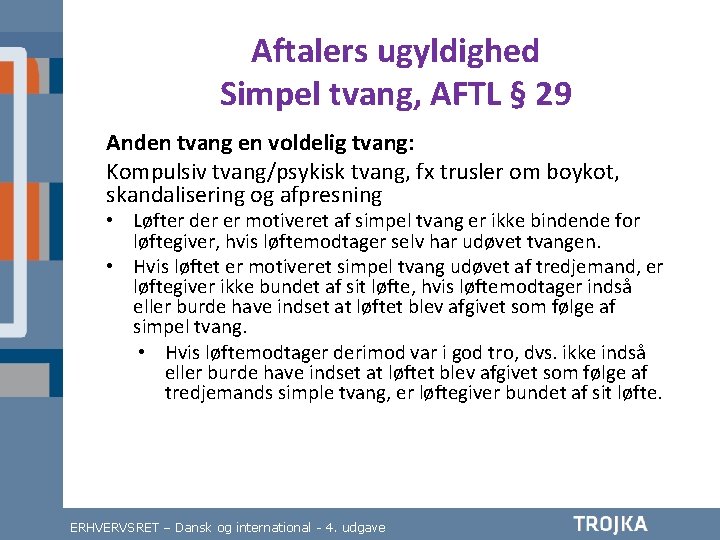 Aftalers ugyldighed
Simpel tvang, AFTL § 29

Anden tvang en voldelig tvang:

Kompulsiv tvang/psykisk tvang, fx trusler om boykot, skandalisering og afpresning

• Løfter der er motiveret af simpel tvang er ikke bindende for løftegiver, hvis løftemodtager selv har udøvet tvangen.

• Hvis løftet er motiveret simpel tvang udøvet af tredjemand, er løftegiver ikke bundet af sit løfte, hvis løftemodtager indså eller burde have indset at løftet blev afgivet som følge af simpel tvang.

• Hvis løftemodtager derimod var i god tro, dvs. ikke indså eller burde have indset at løftet blev afgivet som følge af tredjemands simple tvang, er løftegiver bundet af sit løfte.

ERHVERVSRET – Dansk og international - 4. udgave

TROJKA